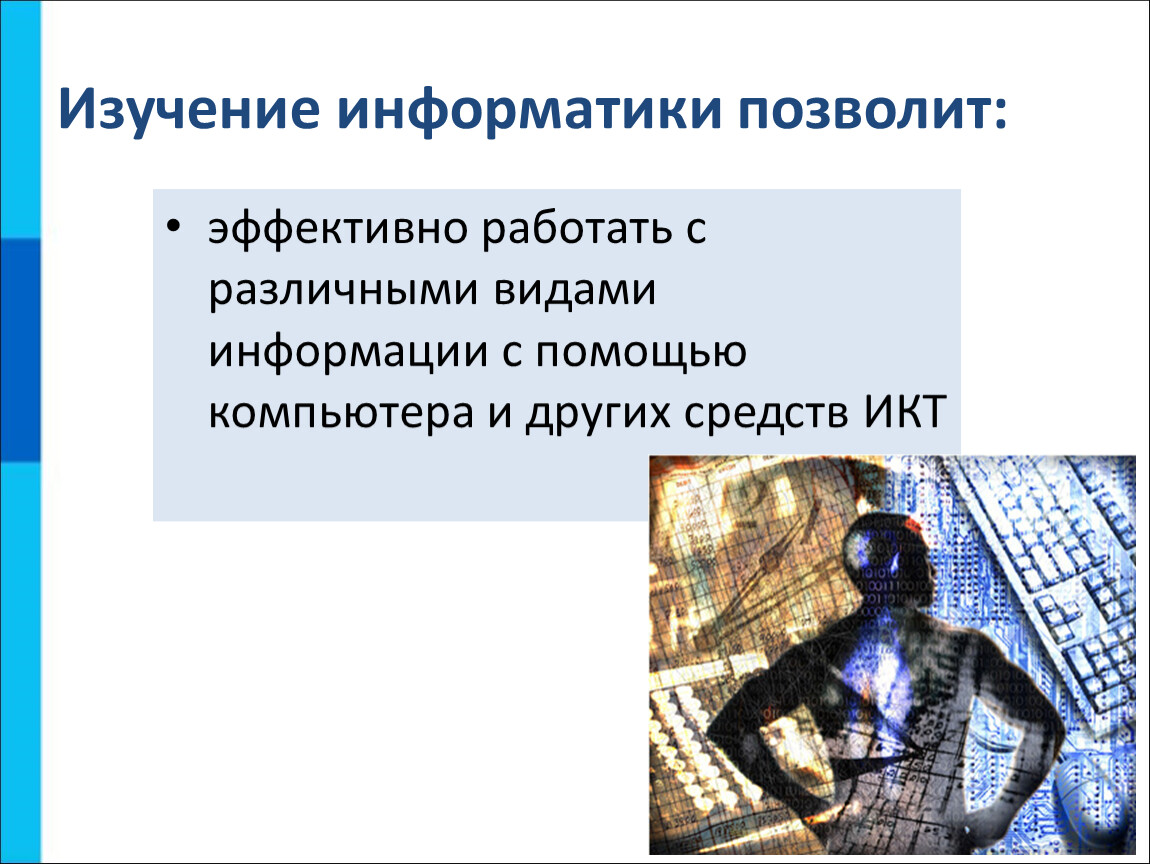 Изучение информатики позволит:

• эффективно работать с различными видами информации с помощью компьютера и других средств ИКТ